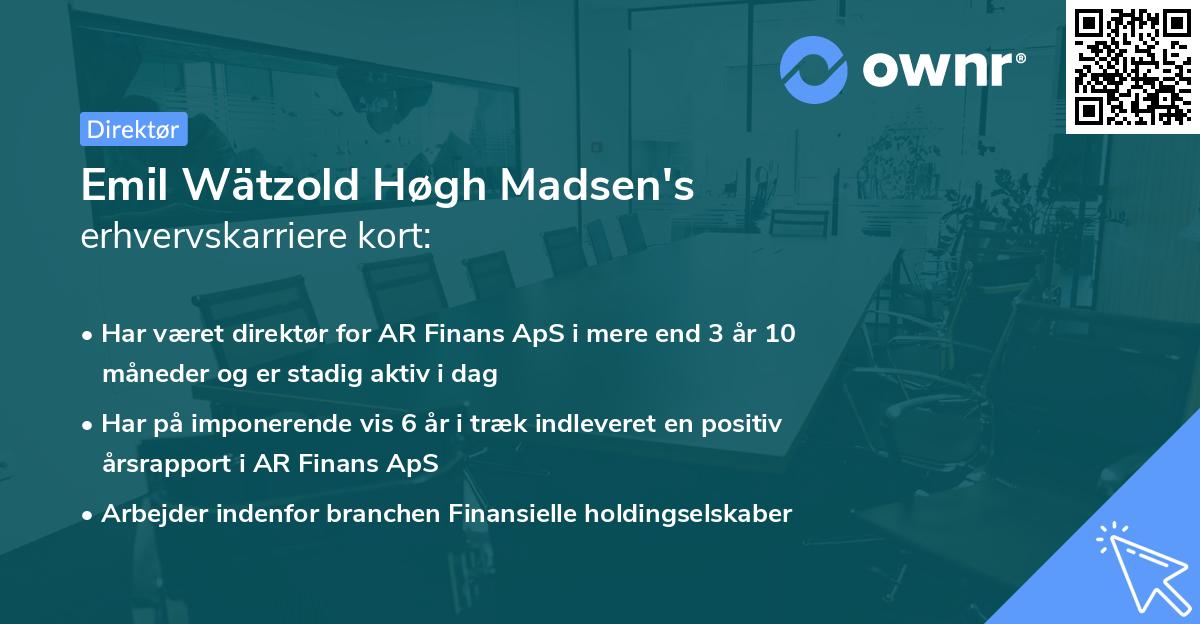 ownr®

Direktør

Emil Wätzold Høgh Madsen's
erhvervskarriere kort:

• Har været direktør for AR Finans ApS i mere end 3 år 10 måneder og er stadig aktiv i dag
• Har på imponerende vis 6 år i træk indleveret en positiv årsrapport i AR Finans ApS
• Arbejder indenfor branchen Finansielle holdingselskaber